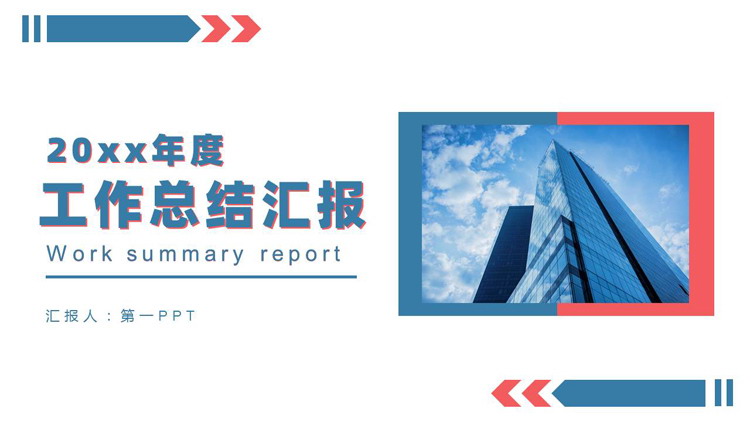 20xx年度
工作总结汇报
Work summary report

汇报人：第一PPT